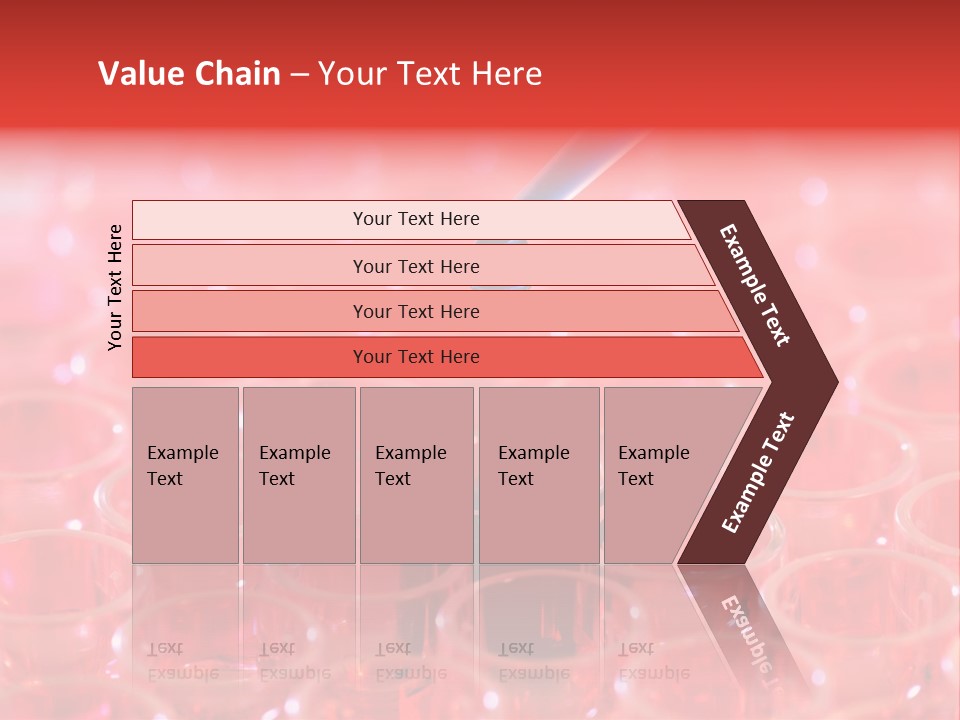 Value Chain – Your Text Here

Your Text Here

Your Text Here

Your Text Here

Your Text Here

Your Text Here

Example Text

Example Text

Example Text

Example Text

Example Text

Example Text

Example Text